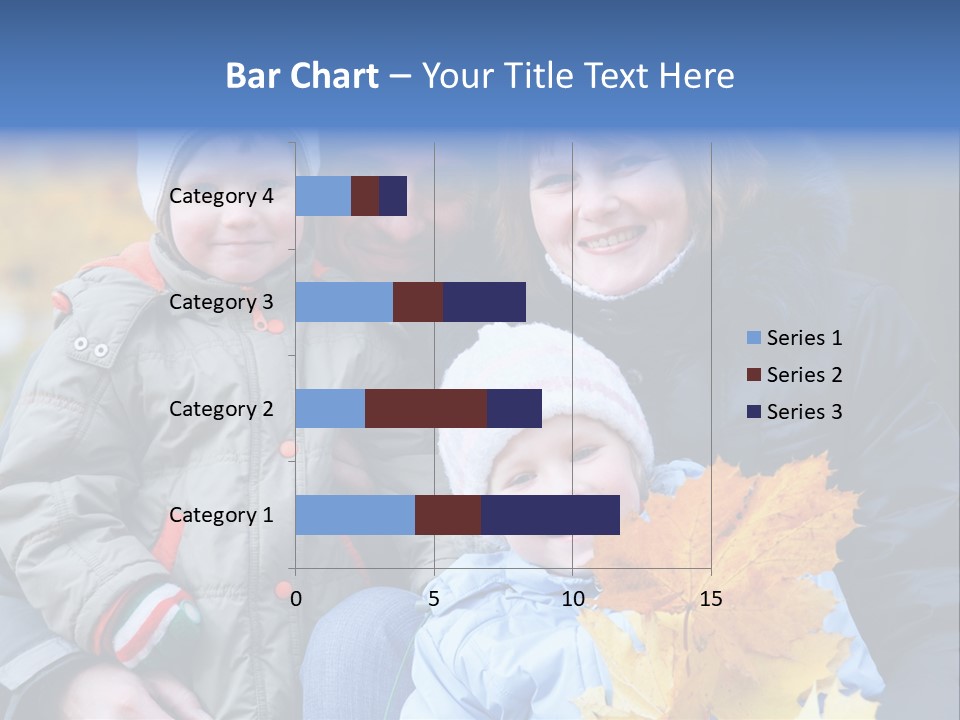 Bar Chart – Your Title Text Here

Category 4
Category 3
Category 2
Category 1

0
5
10
15

Series 1
Series 2
Series 3